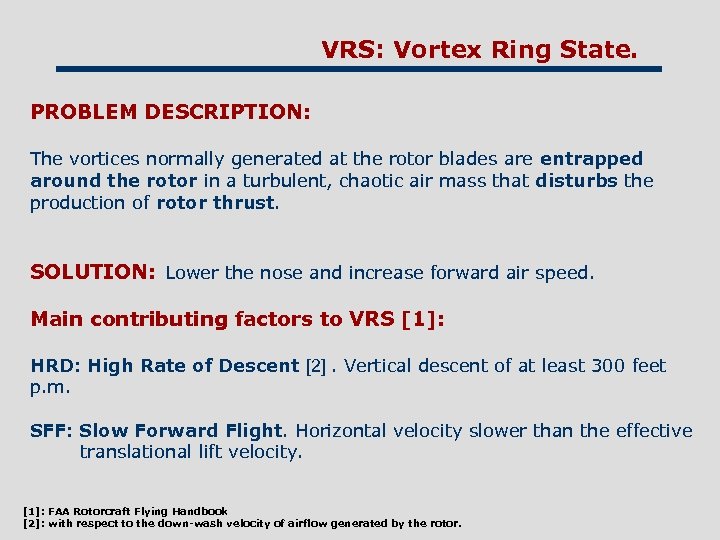 VRS: Vortex Ring State.

PROBLEM DESCRIPTION:

The vortices normally generated at the rotor blades are entrapped around the rotor in a turbulent, chaotic air mass that disturbs the production of rotor thrust.

SOLUTION: Lower the nose and increase forward air speed.

Main contributing factors to VRS [1]:

HRD: High Rate of Descent [2] . Vertical descent of at least 300 feet p.m.

SFF: Slow Forward Flight. Horizontal velocity slower than the effective translational lift velocity.

[1]: FAA Rotorcraft Flying Handbook
[2]: with respect to the down-wash velocity of airflow generated by the rotor.